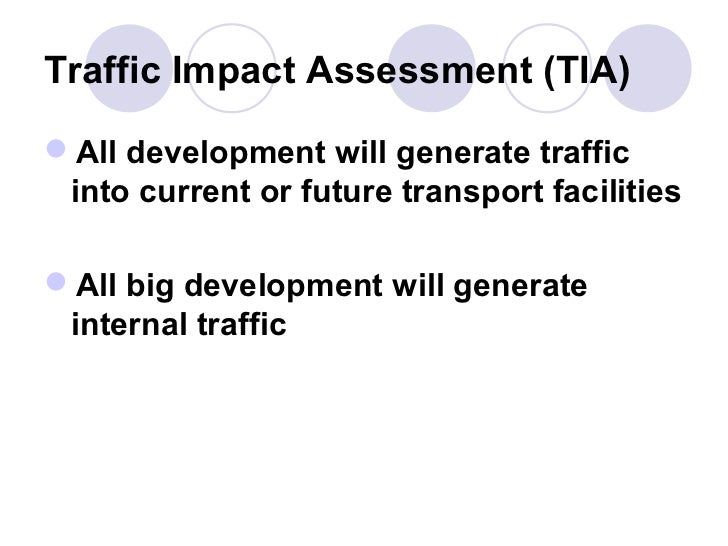 Traffic Impact Assessment (TIA)

All development will generate traffic into current or future transport facilities

All big development will generate internal traffic